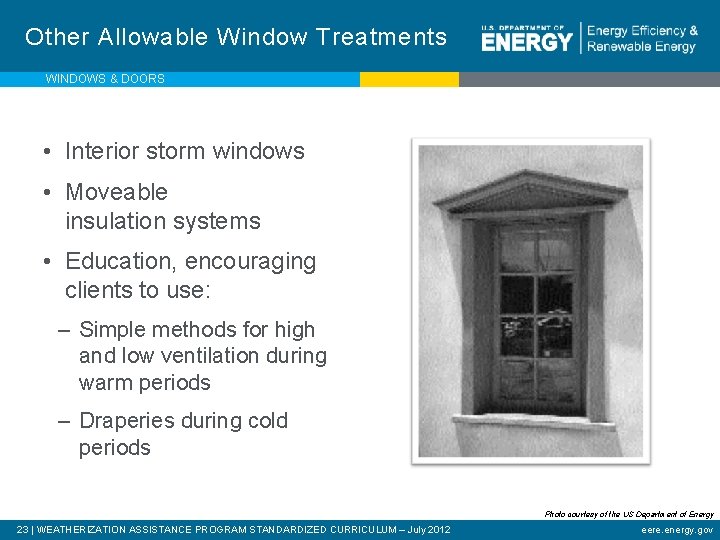 Other Allowable Window Treatments

U.S. DEPARTMENT OF ENERGY | Energy Efficiency & Renewable Energy

WINDOWS & DOORS

• Interior storm windows
• Moveable insulation systems
• Education, encouraging clients to use:
– Simple methods for high and low ventilation during warm periods
– Draperies during cold periods

Photo courtesy of the US Department of Energy

23 | WEATHERIZATION ASSISTANCE PROGRAM STANDARDIZED CURRICULUM – July 2012

eere.energy.gov